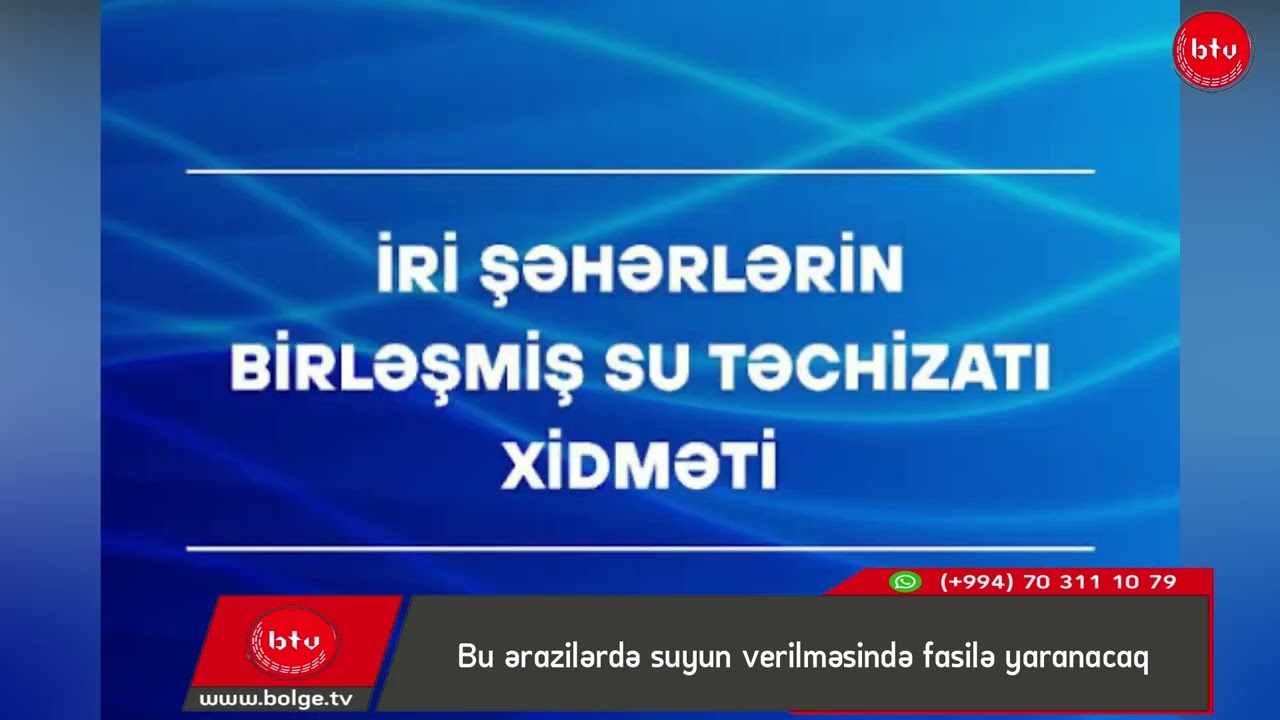 btv

İRİ ŞƏHƏRLƏRİN BİRLƏŞMİŞ SU TƏCHİZATI XİDMƏTİ

(+994) 70 311 10 79

btv

www.bolge.tv

Bu ərazilərdə suyun verilməsində fasilə yaranacaq